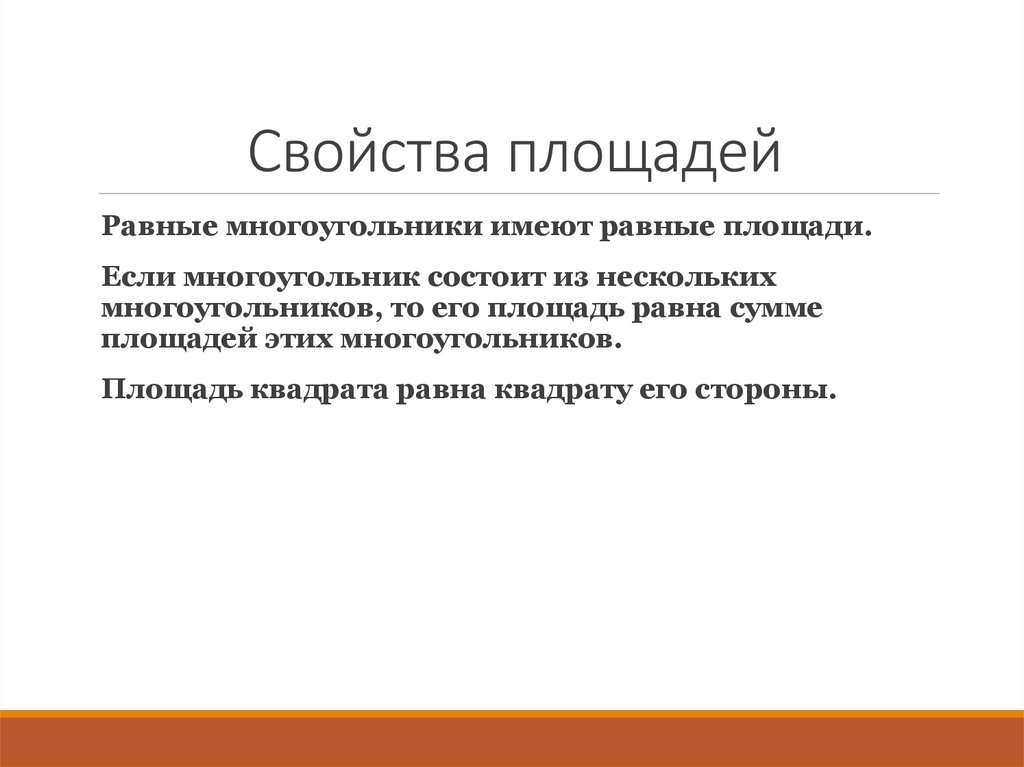 Свойства площадей

Равные многоугольники имеют равные площади.

Если многоугольник состоит из нескольких многоугольников, то его площадь равна сумме площадей этих многоугольников.

Площадь квадрата равна квадрату его стороны.